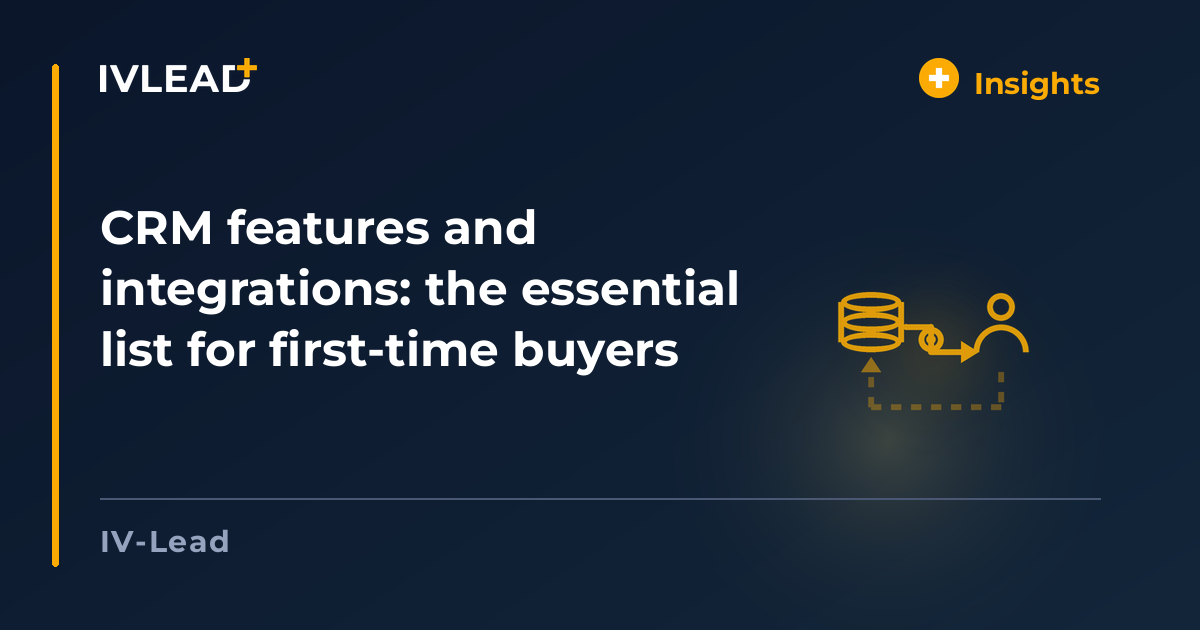 IVLEAD+

Insights

CRM features and integrations: the essential list for first-time buyers

IV-Lead